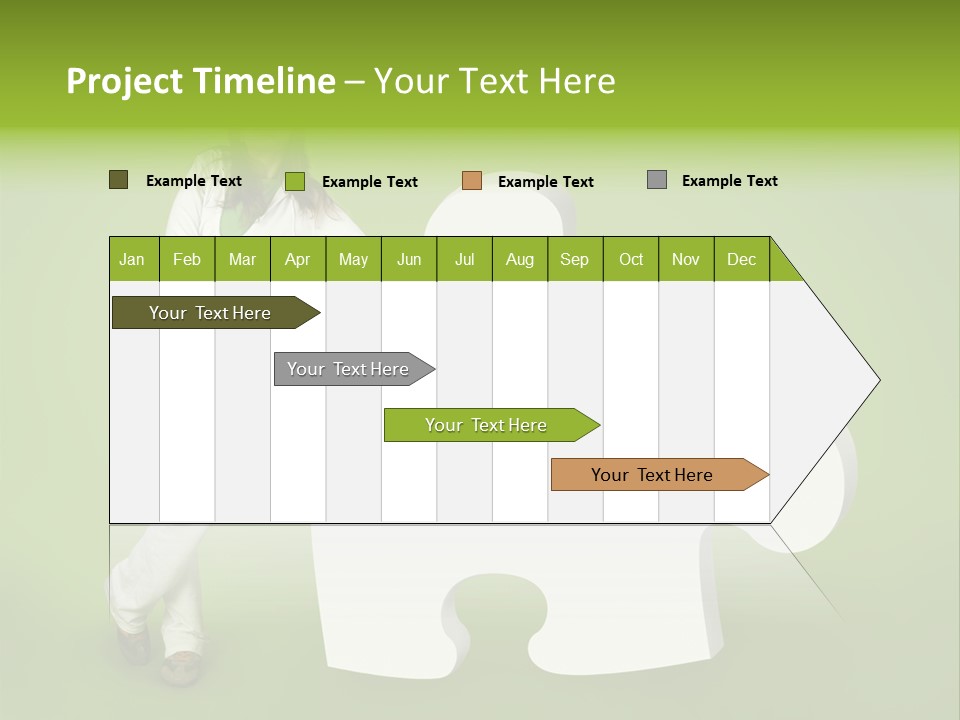 Project Timeline – Your Text Here

Example Text
Example Text
Example Text
Example Text

| Jan | Feb | Mar | Apr | May | Jun | Jul | Aug | Sep | Oct | Nov | Dec |
|---|---|---|---|---|---|---|---|---|---|---|---|

Your Text Here

Your Text Here

Your Text Here

Your Text Here